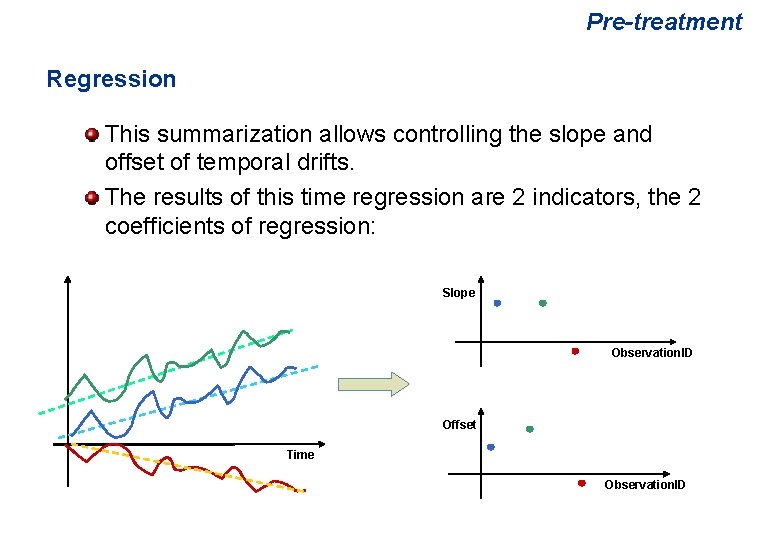 Pre-treatment

Regression

This summarization allows controlling the slope and offset of temporal drifts.

The results of this time regression are 2 indicators, the 2 coefficients of regression:

Time

Slope

ObservationID

Offset

ObservationID